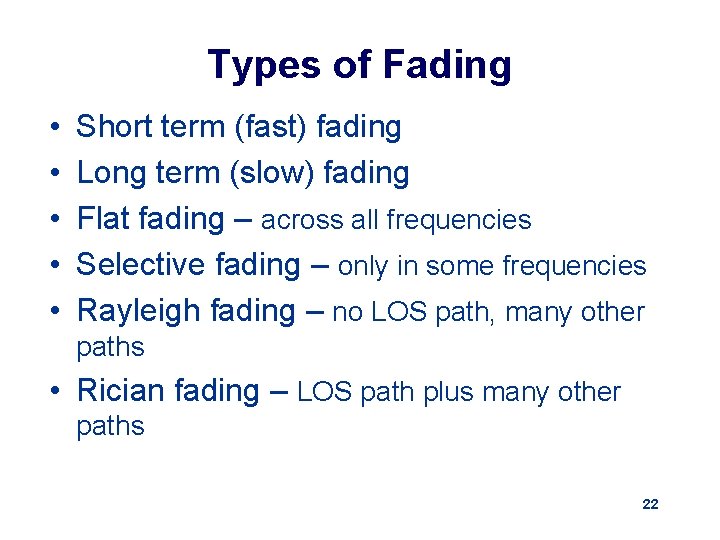 Types of Fading

• Short term (fast) fading
• Long term (slow) fading
• Flat fading – across all frequencies
• Selective fading – only in some frequencies
• Rayleigh fading – no LOS path, many other paths
• Rician fading – LOS path plus many other paths

22